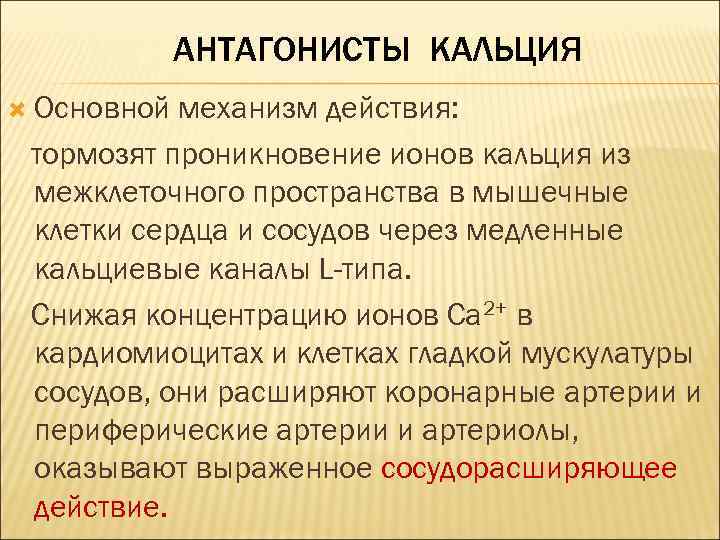 АНТАГОНИСТЫ КАЛЬЦИЯ

Основной механизм действия:

тормозят проникновение ионов кальция из межклеточного пространства в мышечные клетки сердца и сосудов через медленные кальциевые каналы L-типа.

Снижая концентрацию ионов $Ca^{2+}$ в кардиомиоцитах и клетках гладкой мускулатуры сосудов, они расширяют коронарные артерии и периферические артерии и артериолы, оказывают выраженное сосудорасширяющее действие.